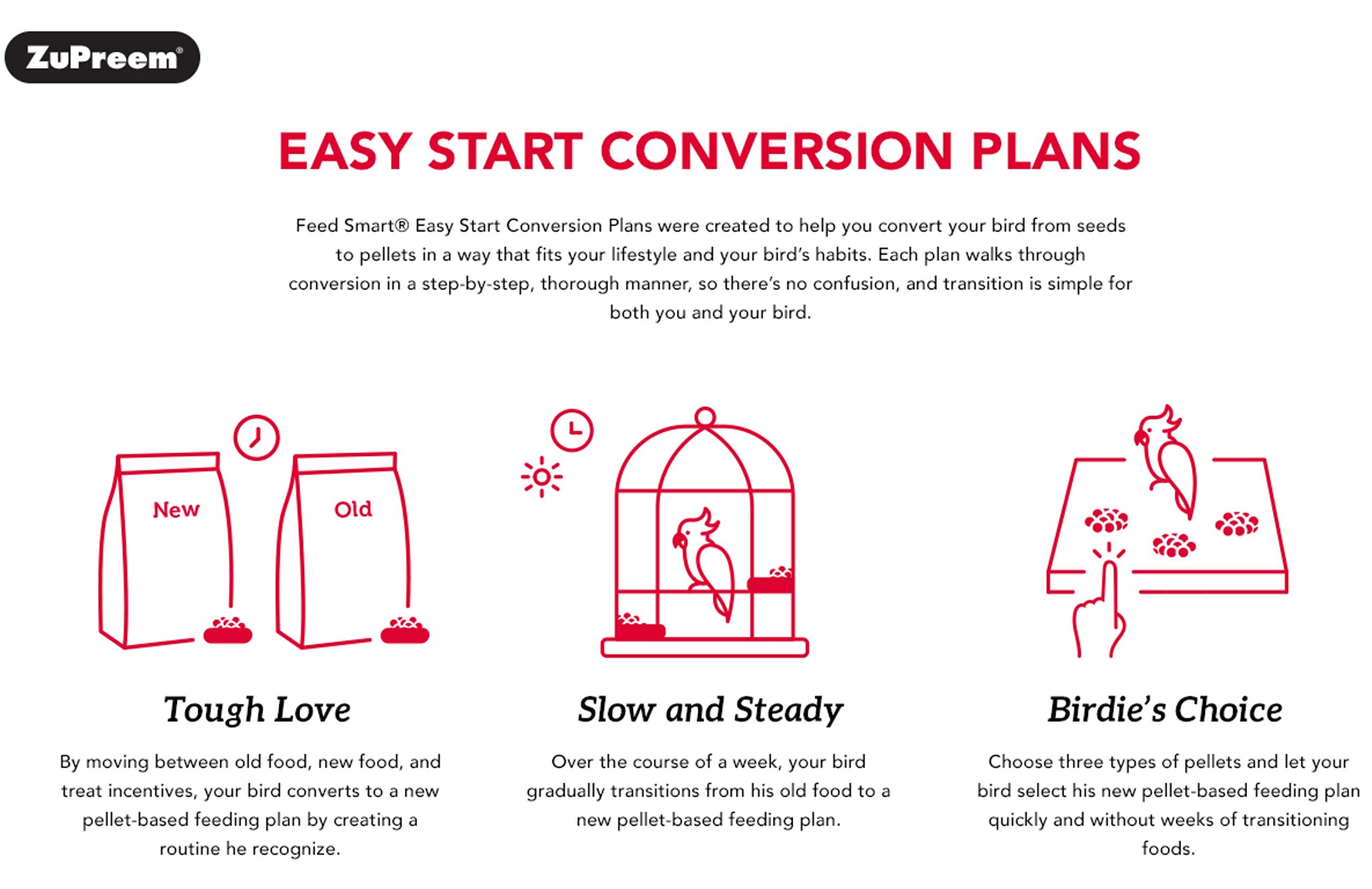 ZuPreem®

EASY START CONVERSION PLANS

Feed Smart® Easy Start Conversion Plans were created to help you convert your bird from seeds to pellets in a way that fits your lifestyle and your bird's habits. Each plan walks through conversion in a step-by-step, thorough manner, so there's no confusion, and transition is simple for both you and your bird.

New

Old

Tough Love

By moving between old food, new food, and treat incentives, your bird converts to a new pellet-based feeding plan by creating a routine he recognize.

Slow and Steady

Over the course of a week, your bird gradually transitions from his old food to a new pellet-based feeding plan.

Birdie's Choice

Choose three types of pellets and let your bird select his new pellet-based feeding plan quickly and without weeks of transitioning foods.